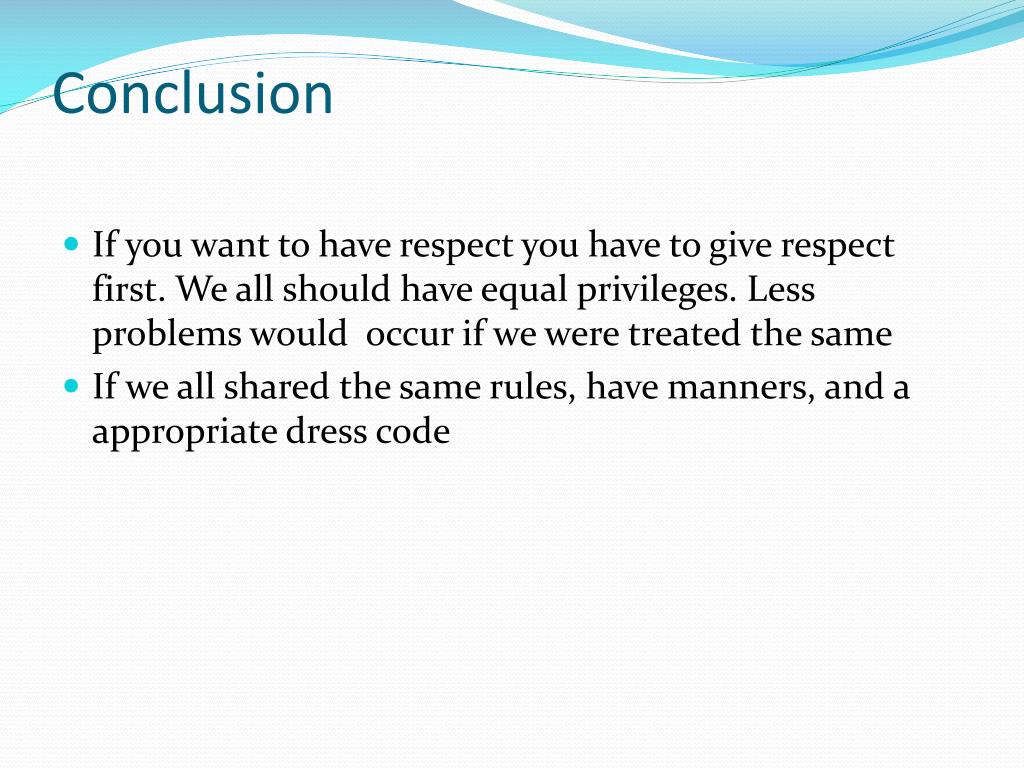 Conclusion

- If you want to have respect you have to give respect first. We all should have equal privileges. Less problems would  occur if we were treated the same
- If we all shared the same rules, have manners, and a appropriate dress code